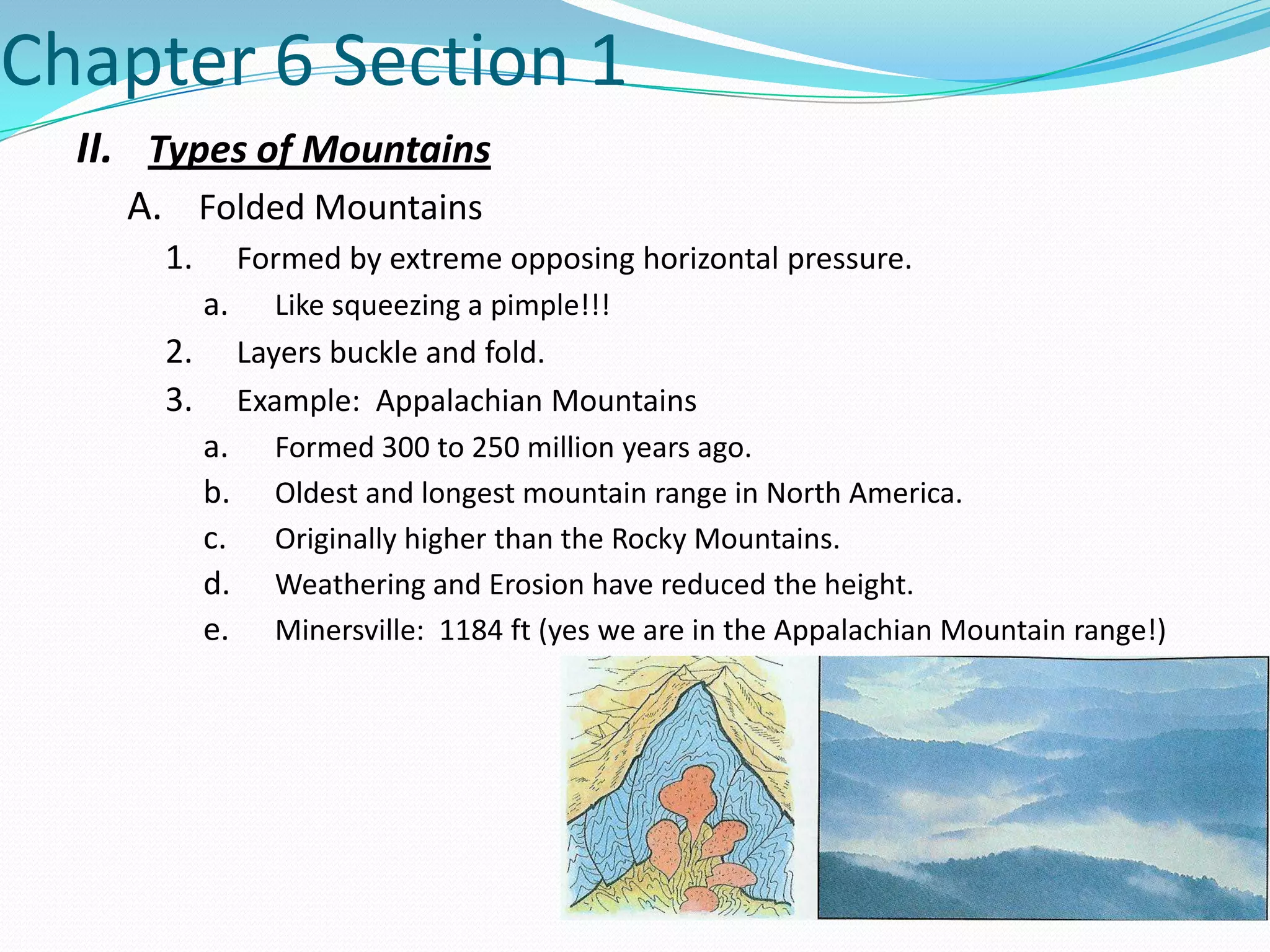 Chapter 6 Section 1

II. Types of Mountains

A. Folded Mountains

1. Formed by extreme opposing horizontal pressure.

a. Like squeezing a pimple!!!

2. Layers buckle and fold.

3. Example: Appalachian Mountains

a. Formed 300 to 250 million years ago.

b. Oldest and longest mountain range in North America.

c. Originally higher than the Rocky Mountains.

d. Weathering and Erosion have reduced the height.

e. Minersville: 1184 ft (yes we are in the Appalachian Mountain range!)